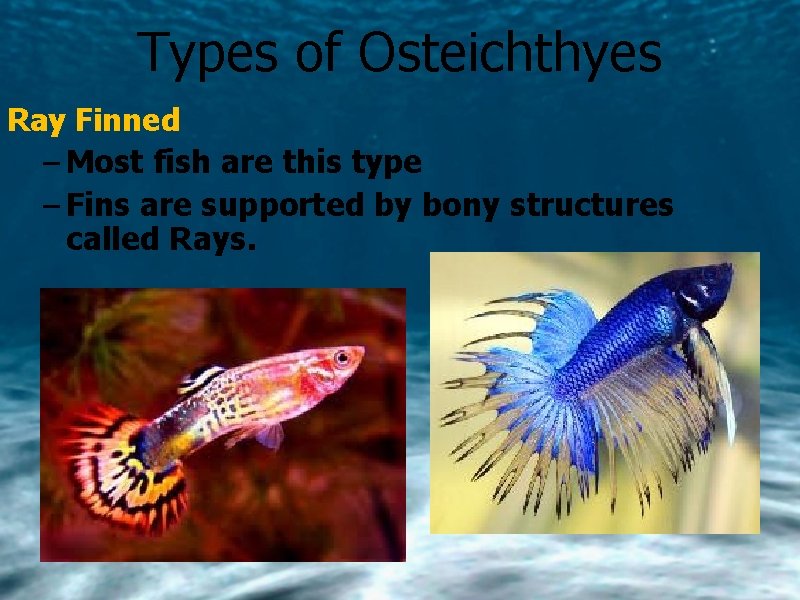 Types of Osteichthyes

Ray Finned

– Most fish are this type

– Fins are supported by bony structures called Rays.